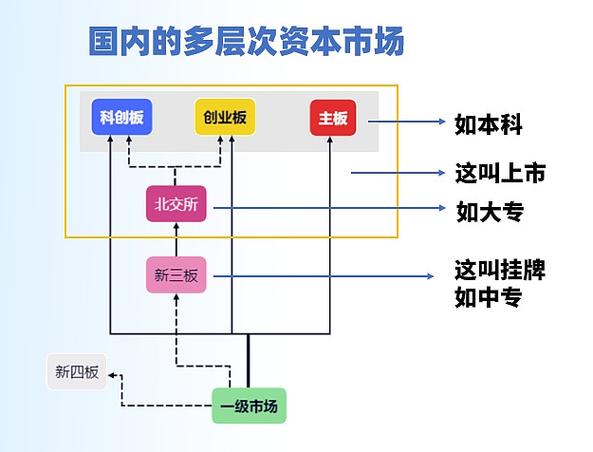 国内的多层次资本市场

科创板

创业板

主板

如本科

这叫上市

北交所

如大专

新三板

这叫挂牌
如中专

新四板

一级市场